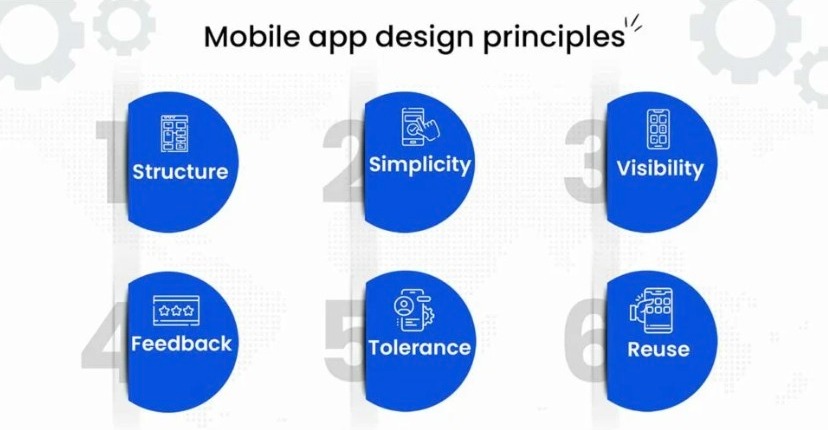 Mobile app design principles

1 Structure

2 Simplicity

3 Visibility

4 Feedback

5 Tolerance

6 Reuse